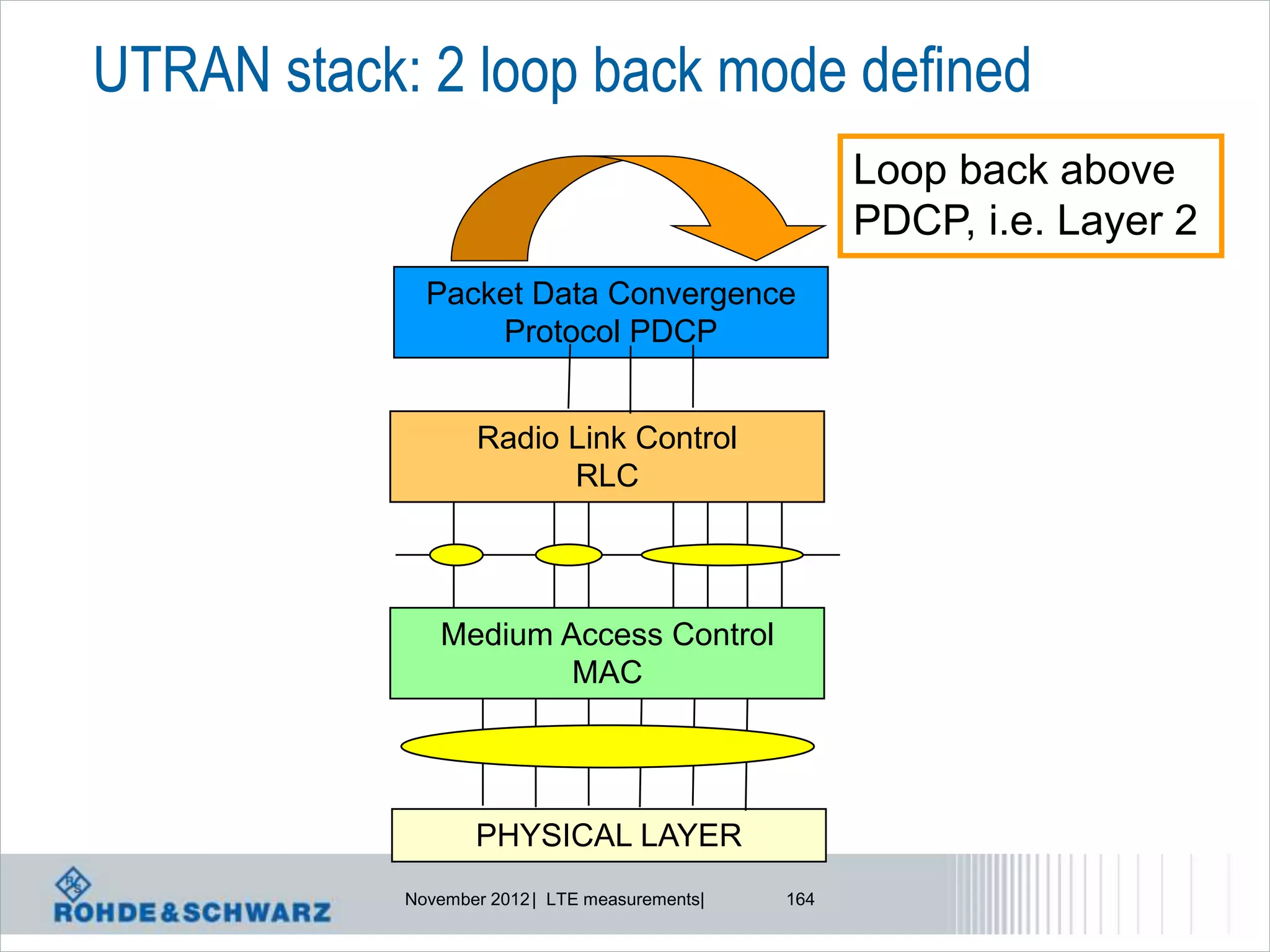 UTRAN stack: 2 loop back mode defined

Loop back above PDCP, i.e. Layer 2

Packet Data Convergence Protocol PDCP

Radio Link Control RLC

Medium Access Control MAC

PHYSICAL LAYER

R&S ROHDE&SCHWARZ

November 2012 | LTE measurements| 164